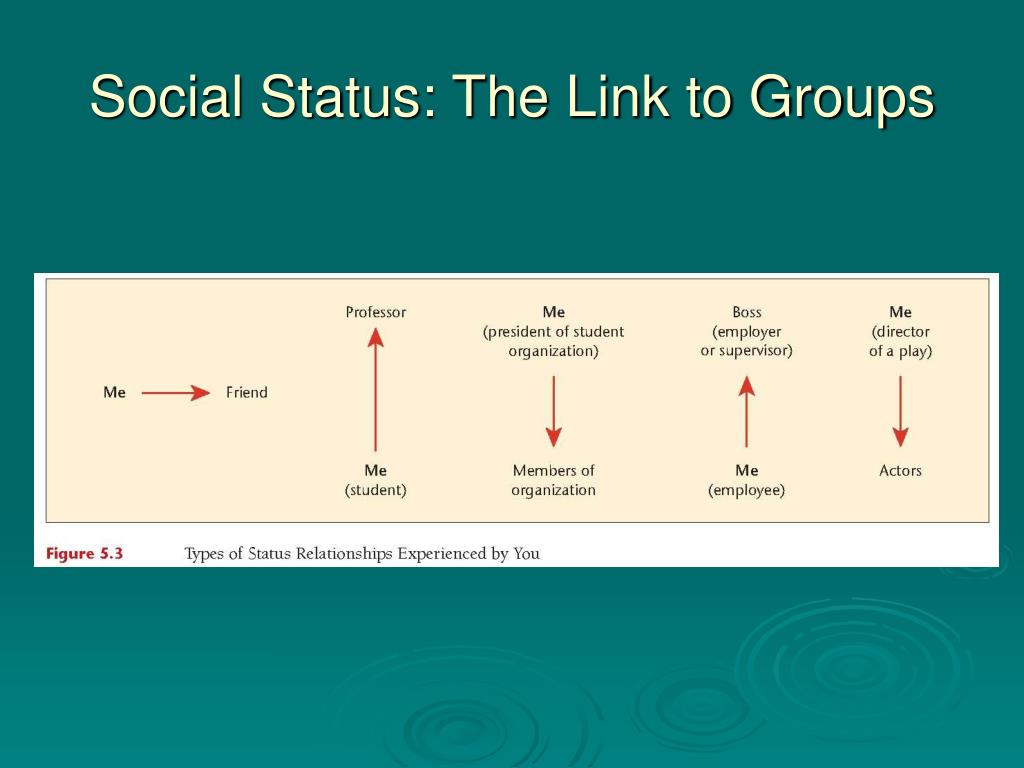 Social Status: The Link to Groups

Me Friend

Professor

Me
(student)

Me
(president of student organization)

Members of organization

Boss
(employer or supervisor)

Me
(employee)

Me
(director of a play)

Actors

Figure 5.3 Types of Status Relationships Experienced by You